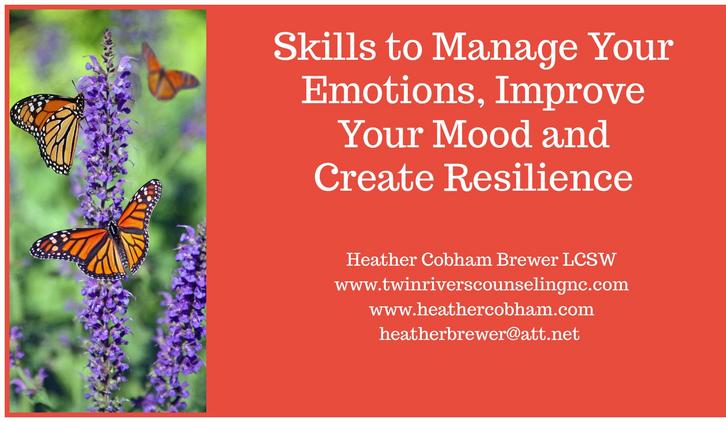 Skills to Manage Your Emotions, Improve Your Mood and Create Resilience

Heather Cobham Brewer LCSW
www.twinriverscounselingnc.com
www.heathercobham.com
heatherbrewer@att.net